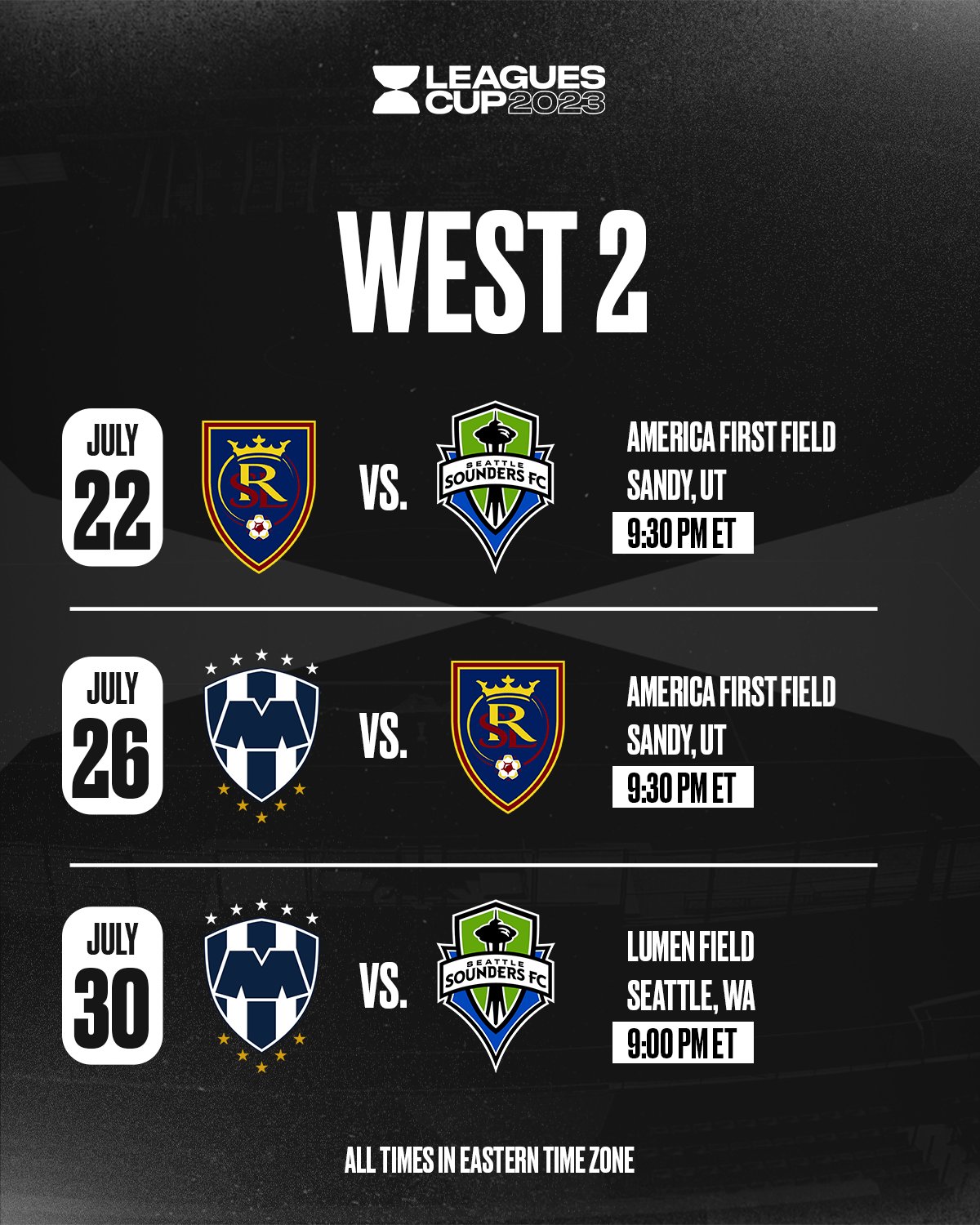 LEAGUES CUP 2023

WEST 2

JULY 22

RSL

VS.

SEATTLE SOUNDERS FC

AMERICA FIRST FIELD
SANDY, UT
9:30 PM ET

JULY 26

VS.

RSL

AMERICA FIRST FIELD
SANDY, UT
9:30 PM ET

JULY 30

VS.

SEATTLE SOUNDERS FC

LUMEN FIELD
SEATTLE, WA
9:00 PM ET

ALL TIMES IN EASTERN TIME ZONE